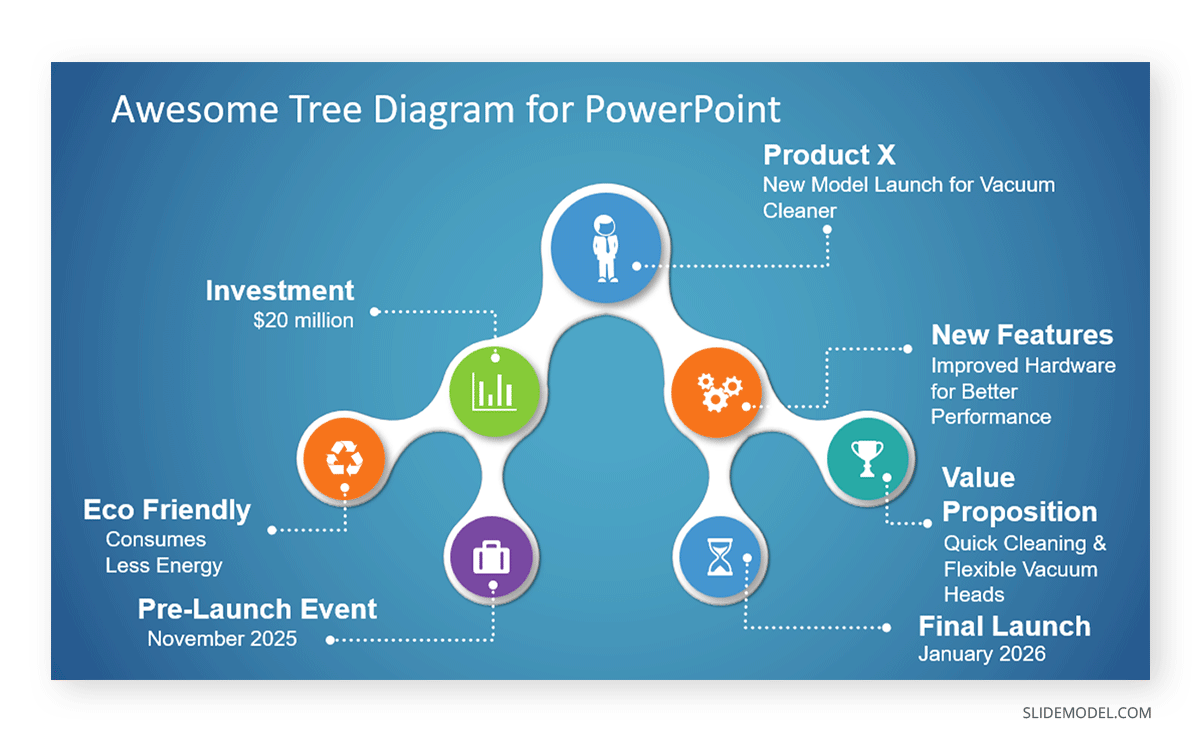 Awesome Tree Diagram for PowerPoint

Product X
New Model Launch for Vacuum Cleaner

Investment
$20 million

New Features
Improved Hardware for Better Performance

Eco Friendly
Consumes Less Energy

Value Proposition
Quick Cleaning & Flexible Vacuum Heads

Pre-Launch Event
November 2025

Final Launch
January 2026

SLIDEMODEL.COM